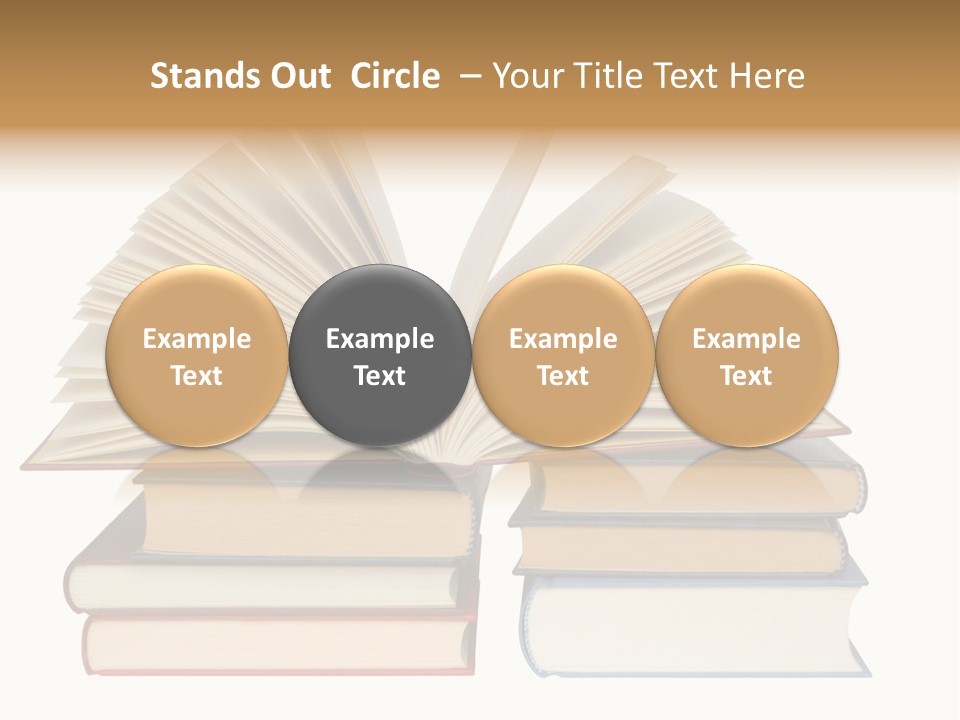 Stands Out Circle – Your Title Text Here

Example Text

Example Text

Example Text

Example Text